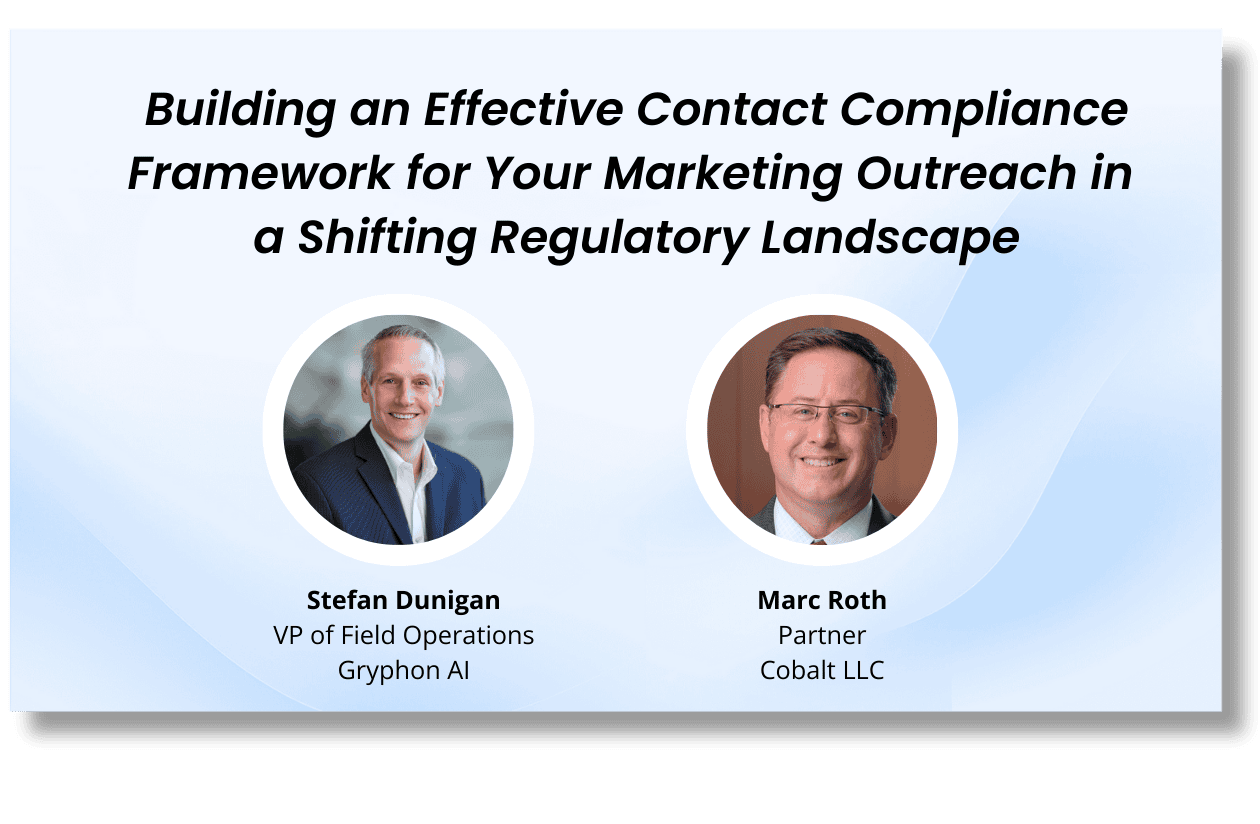 Building an Effective Contact Compliance Framework for Your Marketing Outreach in a Shifting Regulatory Landscape

Stefan Dunigan
VP of Field Operations
Gryphon AI

Marc Roth
Partner
Cobalt LLC